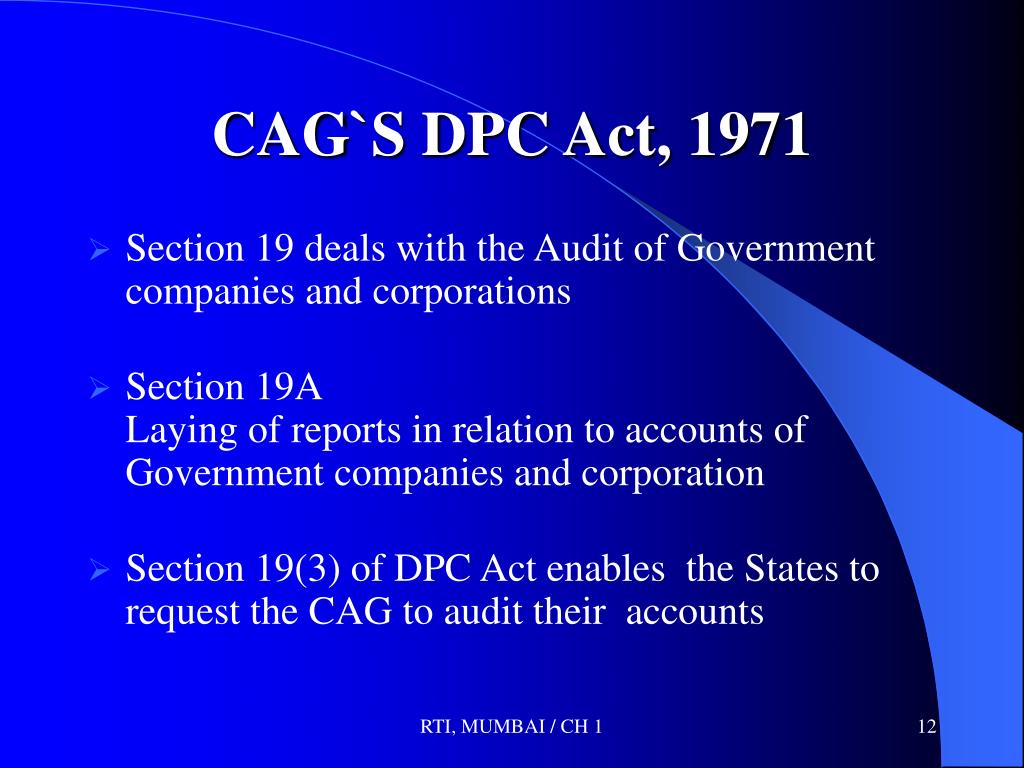 CAG`S DPC Act, 1971

➢ Section 19 deals with the Audit of Government companies and corporations

➢ Section 19A
Laying of reports in relation to accounts of Government companies and corporation

➢ Section 19(3) of DPC Act enables the States to request the CAG to audit their accounts

RTI, MUMBAI / CH 1

12